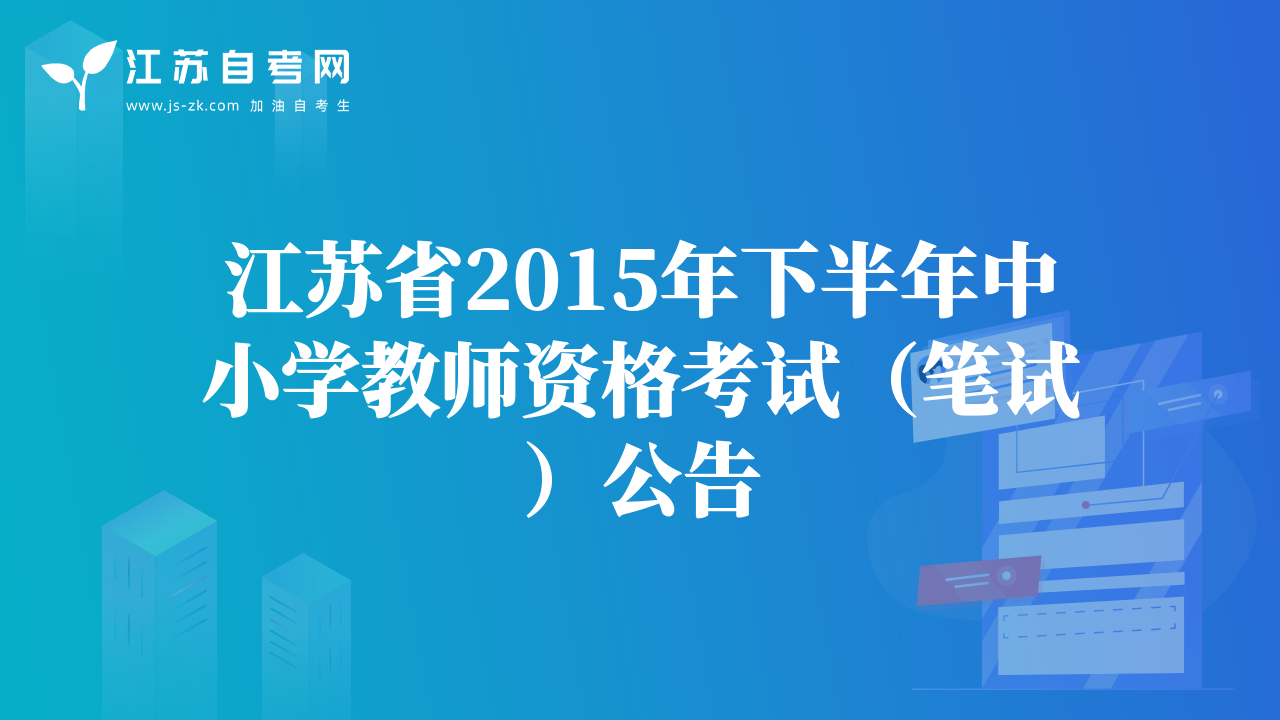 江苏自考网
www.js-zk.com 加油自考生

江苏省2015年下半年中小学教师资格考试（笔试）公告